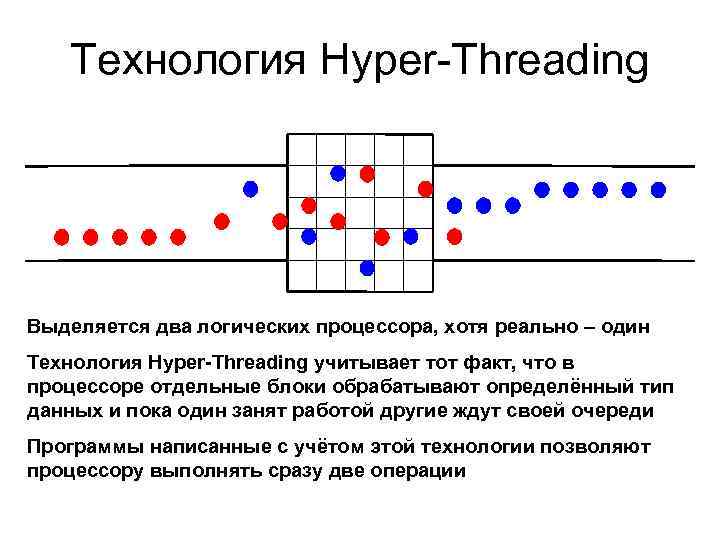 Технология Hyper-Threading

Выделяется два логических процессора, хотя реально – один

Технология Hyper-Threading учитывает тот факт, что в процессоре отдельные блоки обрабатывают определённый тип данных и пока один занят работой другие ждут своей очереди

Программы написанные с учётом этой технологии позволяют процессору выполнять сразу две операции